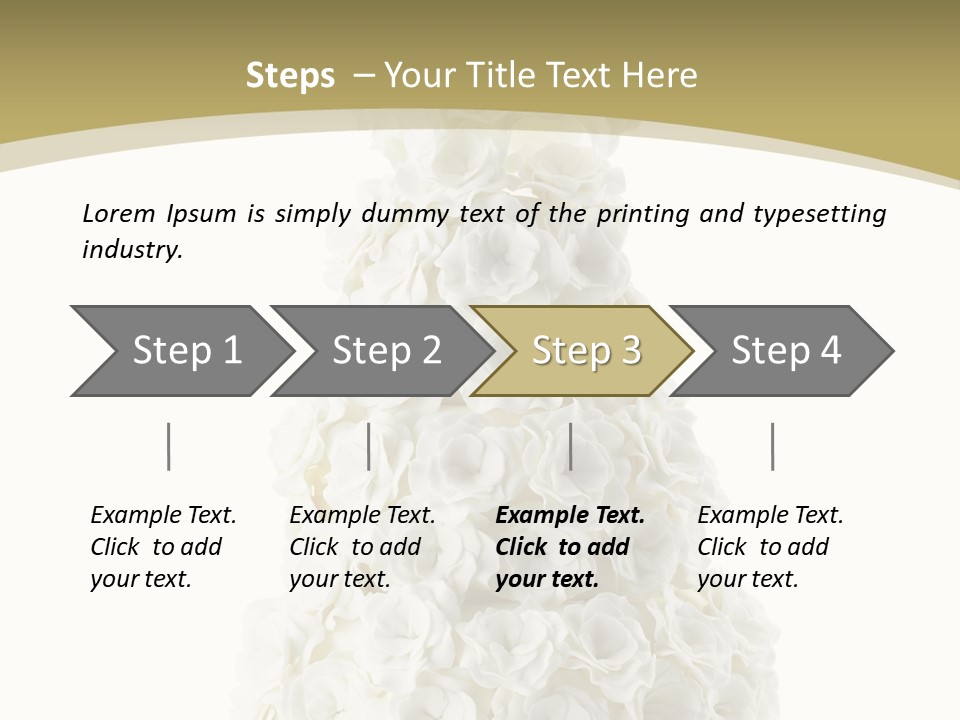 Steps – Your Title Text Here

Lorem Ipsum is simply dummy text of the printing and typesetting industry.

Step 1

Step 2

Step 3

Step 4

Example Text. Click to add your text.

Example Text. Click to add your text.

Example Text. Click to add your text.

Example Text. Click to add your text.